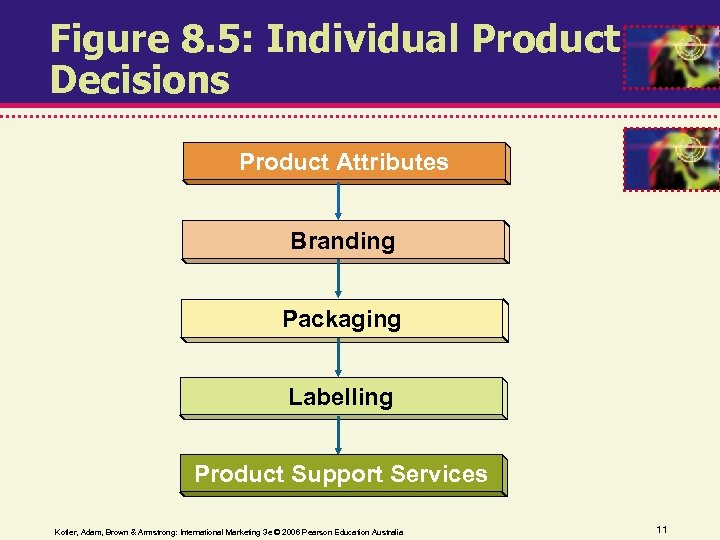 Figure 8.5: Individual Product Decisions

Product Attributes

Branding

Packaging

Labelling

Product Support Services

Kotler, Adam, Brown & Armstrong: International Marketing 3e © 2006 Pearson Education Australia

11